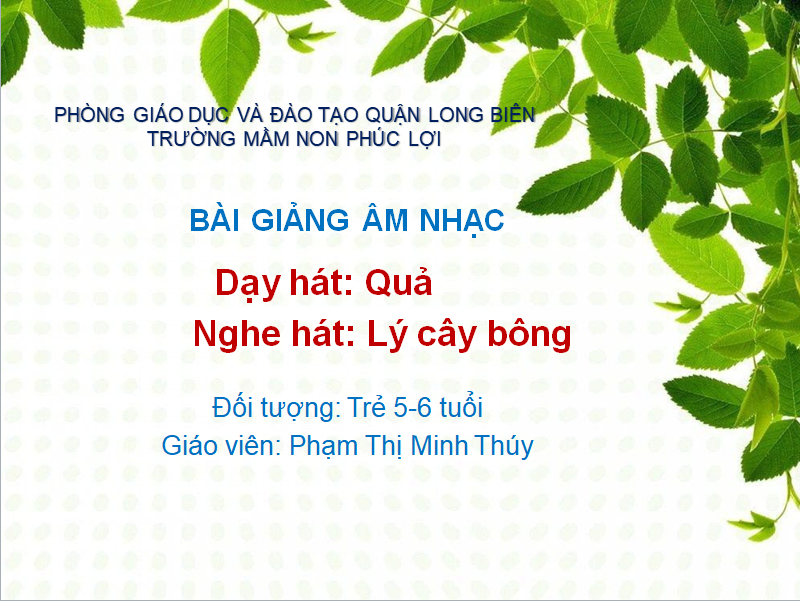 PHÒNG GIÁO DỤC VÀ ĐÀO TẠO QUẬN LONG BIÊN
TRƯỜNG MẦM NON PHÚC LỢI

BÀI GIẢNG ÂM NHẠC

Dạy hát: Quả

Nghe hát: Lý cây bông

Đối tượng: Trẻ 5-6 tuổi
Giáo viên: Phạm Thị Minh Thúy